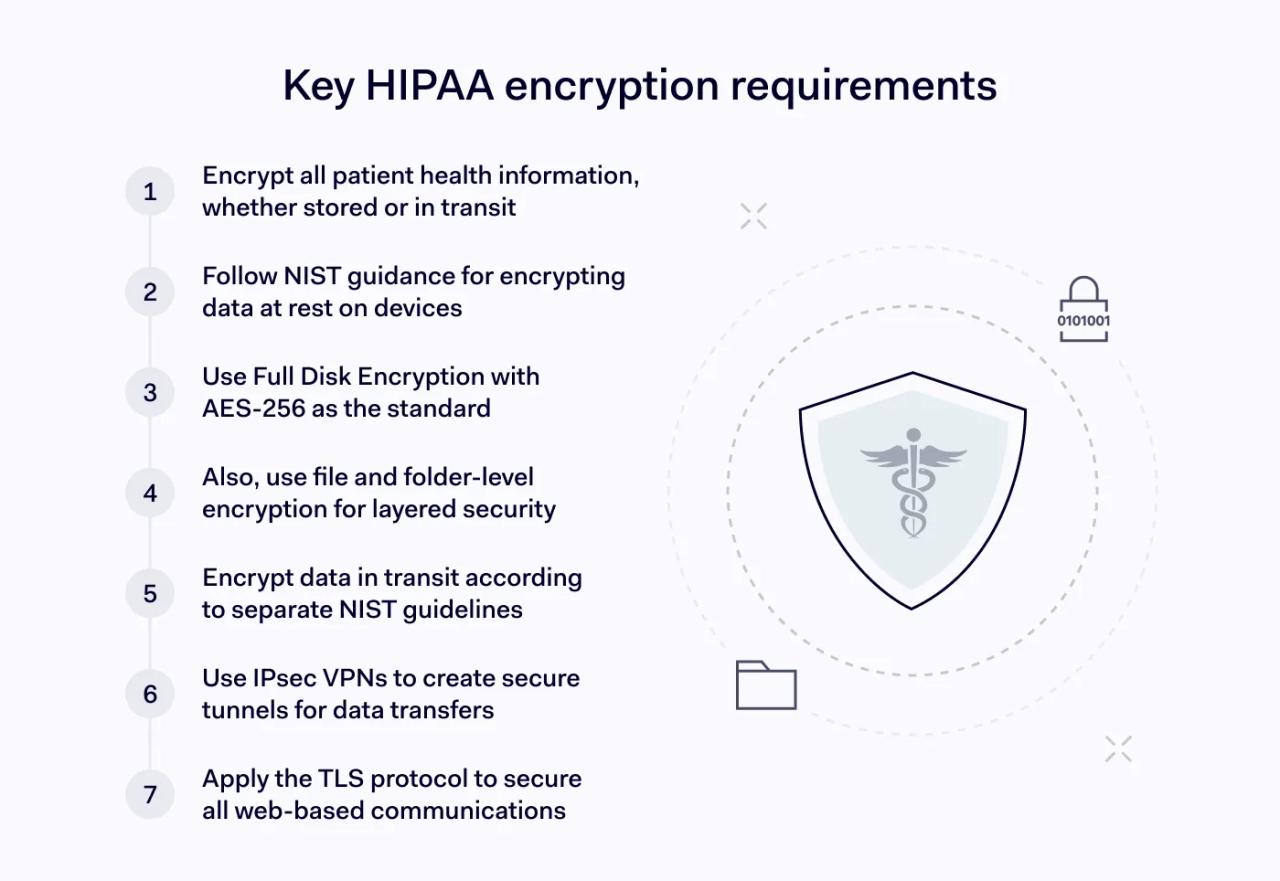 Key HIPAA encryption requirements

1 Encrypt all patient health information, whether stored or in transit

2 Follow NIST guidance for encrypting data at rest on devices

3 Use Full Disk Encryption with AES-256 as the standard

4 Also, use file and folder-level encryption for layered security

5 Encrypt data in transit according to separate NIST guidelines

6 Use IPsec VPNs to create secure tunnels for data transfers

7 Apply the TLS protocol to secure all web-based communications

0101001